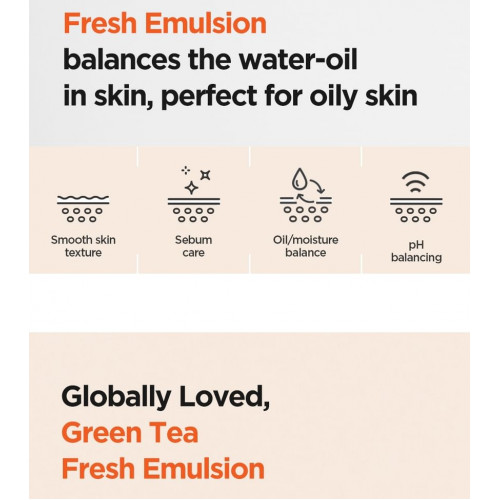 Fresh Emulsion
balances the water-oil in skin, perfect for oily skin

Smooth skin texture

Sebum care

Oil/moisture balance

pH balancing

Globally Loved,
Green Tea
Fresh Emulsion